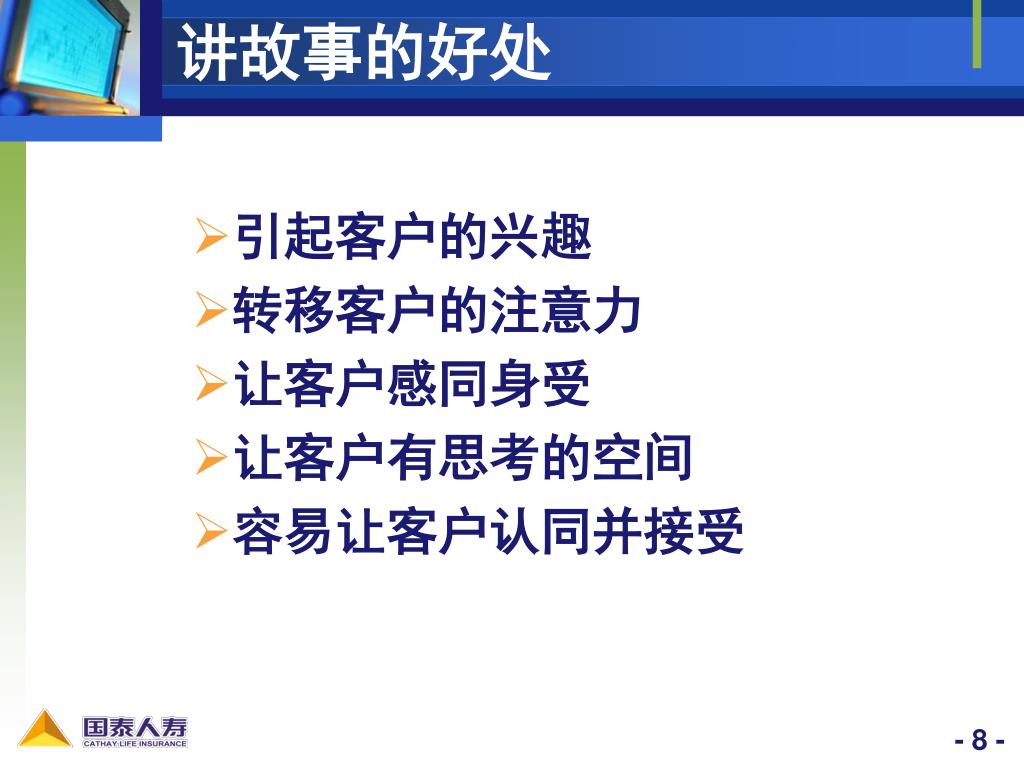 讲故事的好处

➢引起客户的兴趣
➢转移客户的注意力
➢让客户感同身受
➢让客户有思考的空间
➢容易让客户认同并接受

国泰人寿
CATHAY LIFE INSURANCE

- 8 -